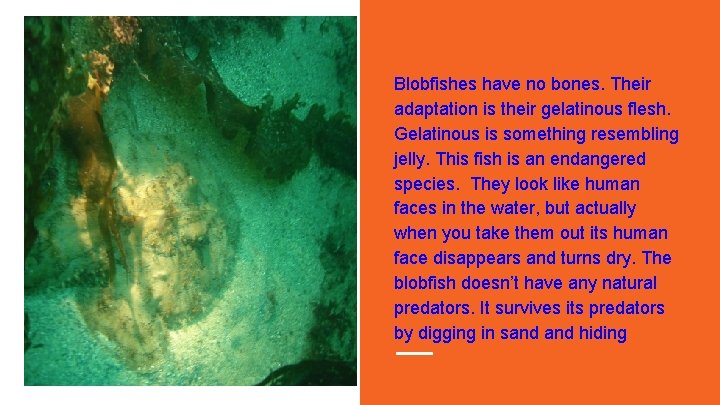 Blobfishes have no bones. Their adaptation is their gelatinous flesh. Gelatinous is something resembling jelly. This fish is an endangered species.  They look like human faces in the water, but actually when you take them out its human face disappears and turns dry. The blobfish doesn't have any natural predators. It survives its predators by digging in sand and hiding